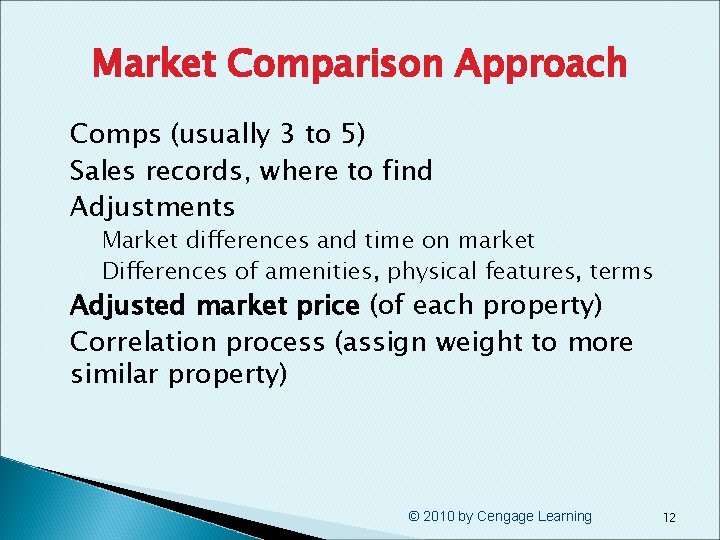 Market Comparison Approach

Comps (usually 3 to 5)

Sales records, where to find

Adjustments

Market differences and time on market

Differences of amenities, physical features, terms

Adjusted market price (of each property)

Correlation process (assign weight to more similar property)

© 2010 by Cengage Learning

12